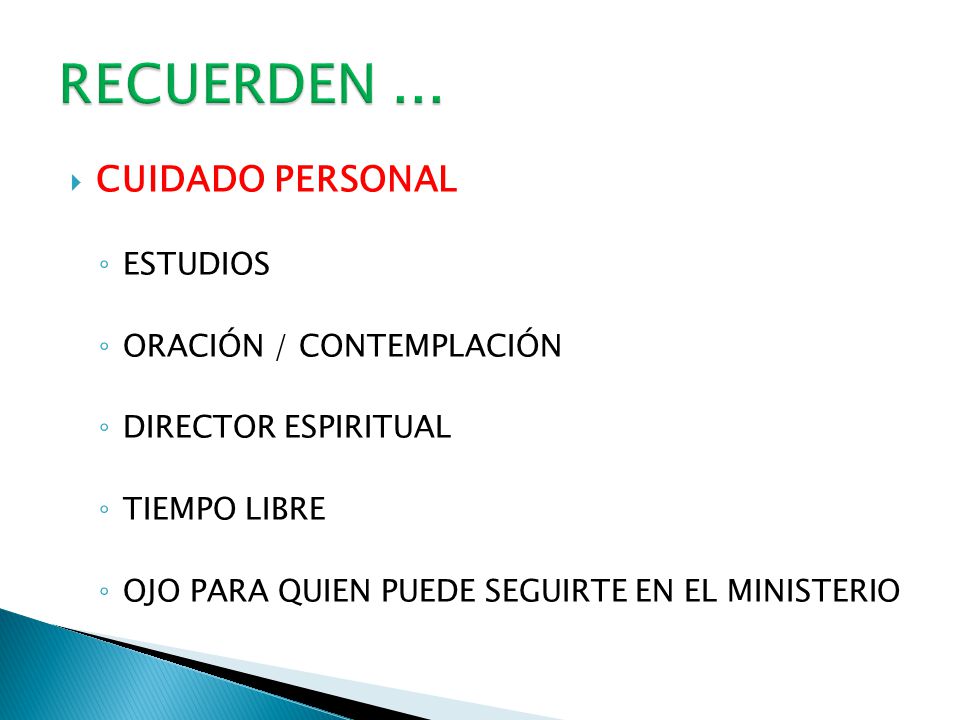 RECUERDEN ...

CUIDADO PERSONAL

ESTUDIOS

ORACIÓN / CONTEMPLACIÓN

DIRECTOR ESPIRITUAL

TIEMPO LIBRE

OJO PARA QUIEN PUEDE SEGUIRTE EN EL MINISTERIO